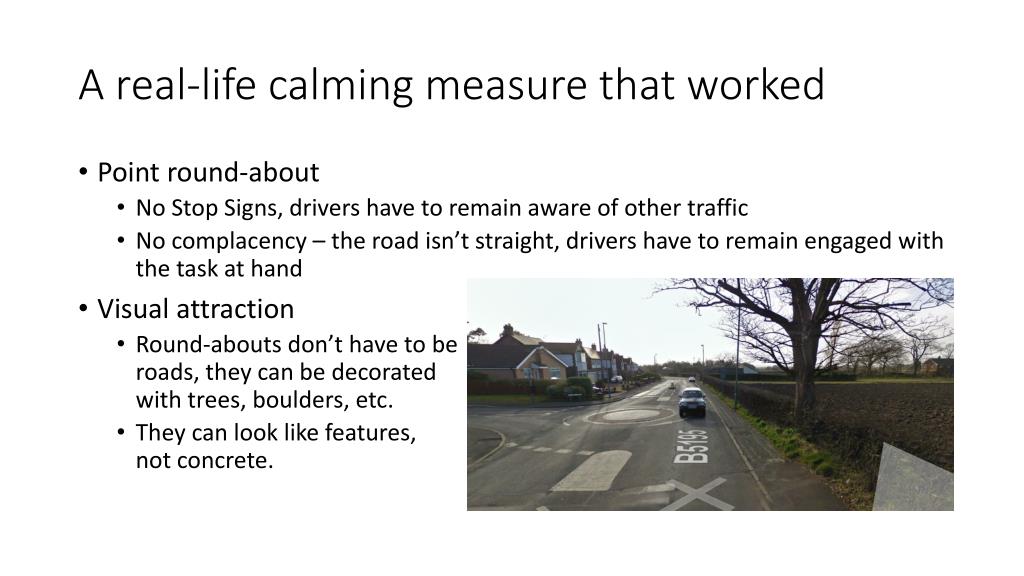 A real-life calming measure that worked

• Point round-about
  • No Stop Signs, drivers have to remain aware of other traffic
  • No complacency – the road isn't straight, drivers have to remain engaged with the task at hand
• Visual attraction
  • Round-abouts don't have to be roads, they can be decorated with trees, boulders, etc.
  • They can look like features, not concrete.

B5195